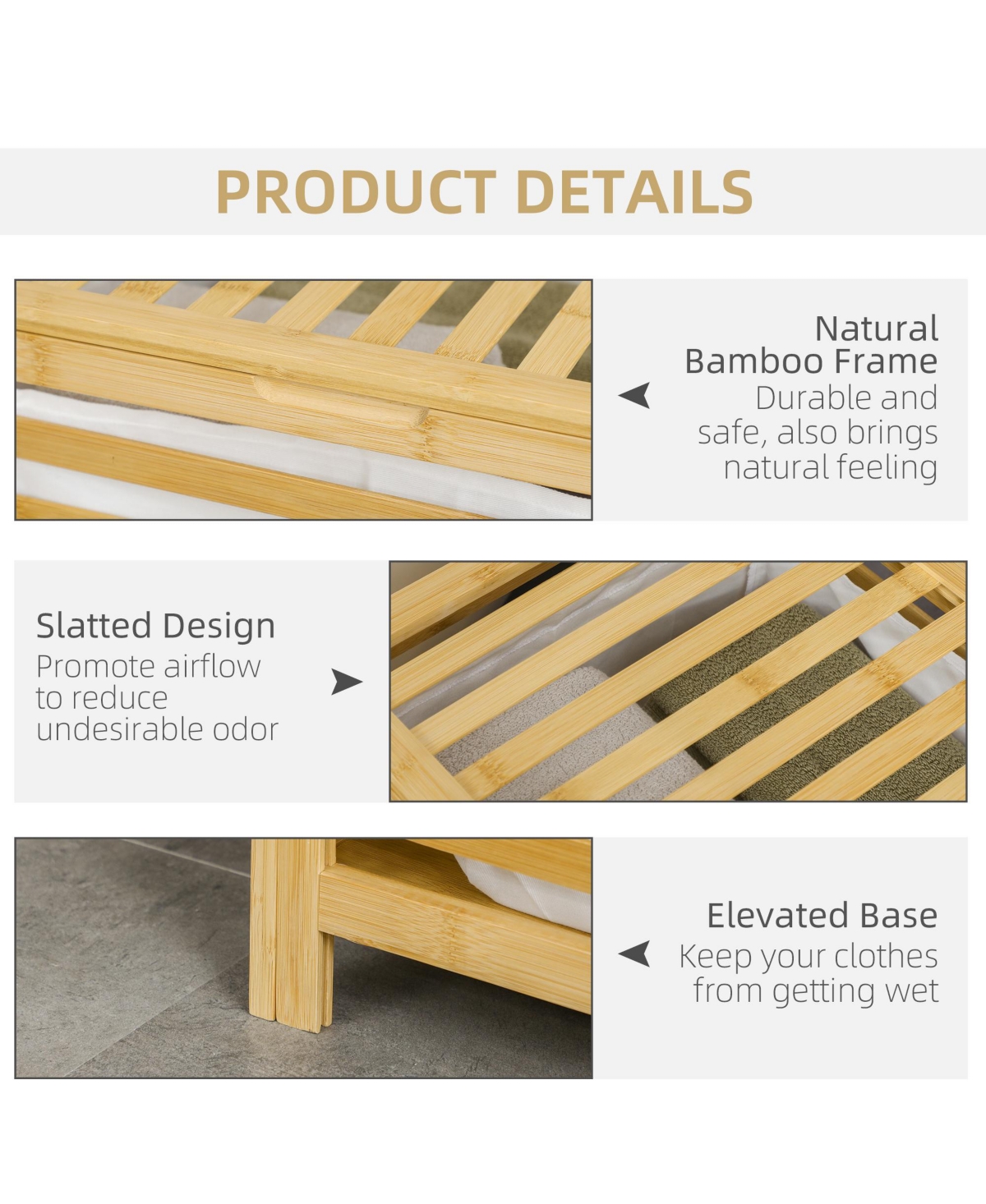 PRODUCT DETAILS

Natural Bamboo Frame
Durable and safe, also brings natural feeling

Slatted Design
Promote airflow to reduce undesirable odor

Elevated Base
Keep your clothes from getting wet